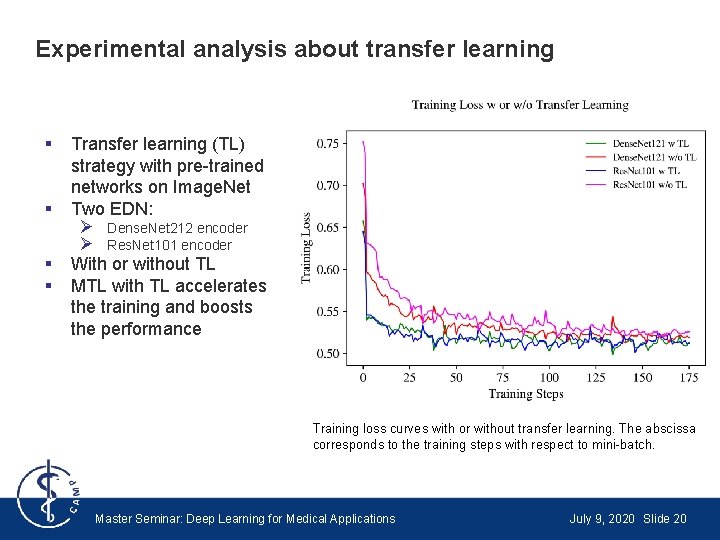 Experimental analysis about transfer learning

▪ Transfer learning (TL) strategy with pre-trained networks on ImageNet
▪ Two EDN:
➢ DenseNet212 encoder
➢ ResNet101 encoder
▪ With or without TL
▪ MTL with TL accelerates the training and boosts the performance

Training Loss w or w/o Transfer Learning

DenseNet121 w TL
DenseNet121 w/o TL
ResNet101 w TL
ResNet101 w/o TL

Training Loss

0.75
0.70
0.65
0.60
0.55
0.50

0 25 50 75 100 125 150 175

Training Steps

Training loss curves with or without transfer learning. The abscissa corresponds to the training steps with respect to mini-batch.

CAMP

Master Seminar: Deep Learning for Medical Applications July 9, 2020 Slide 20